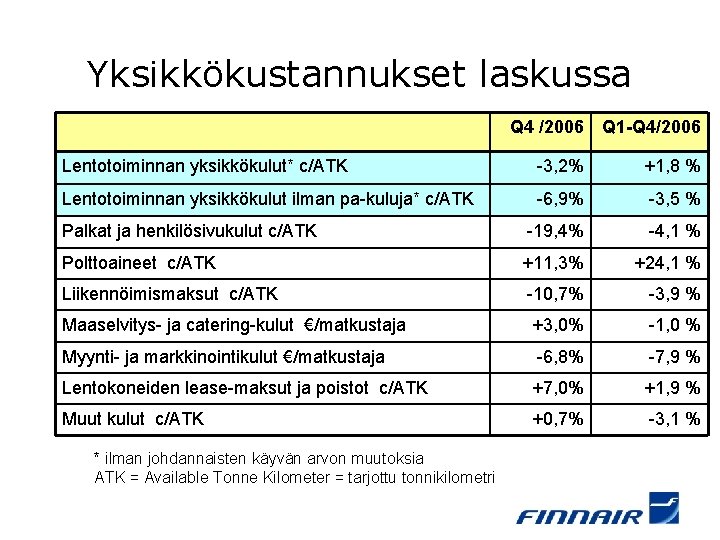 Yksikkökustannukset laskussa

| | Q4 /2006 | Q1-Q4/2006 |
|---|---|---|
| Lentotoiminnan yksikkökulut* c/ATK | -3,2% | +1,8 % |
| Lentotoiminnan yksikkökulut ilman pa-kuluja* c/ATK | -6,9% | -3,5 % |
| Palkat ja henkilösivukulut c/ATK | -19,4% | -4,1 % |
| Polttoaineet c/ATK | +11,3% | +24,1 % |
| Liikennöimismaksut c/ATK | -10,7% | -3,9 % |
| Maaselvitys- ja catering-kulut €/matkustaja | +3,0% | -1,0 % |
| Myynti- ja markkinointikulut €/matkustaja | -6,8% | -7,9 % |
| Lentokoneiden lease-maksut ja poistot c/ATK | +7,0% | +1,9 % |
| Muut kulut c/ATK | +0,7% | -3,1 % |

* ilman johdannaisten käyvän arvon muutoksia
ATK = Available Tonne Kilometer = tarjottu tonnikilometri

FINNAIR